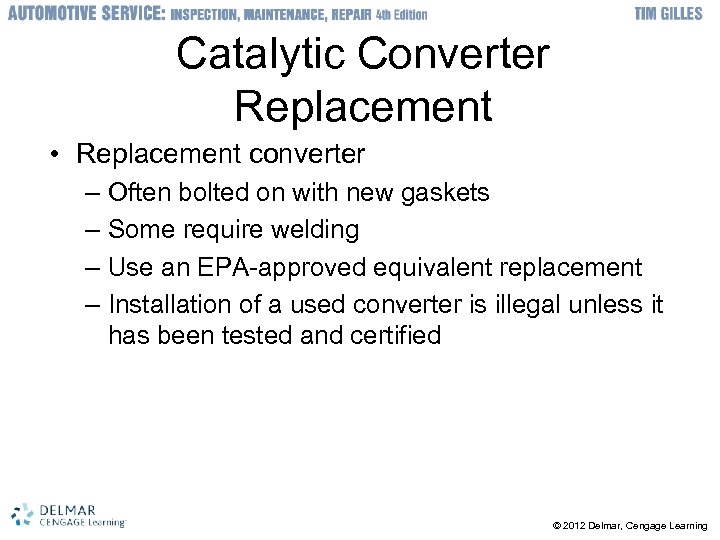 AUTOMOTIVE SERVICE: INSPECTION, MAINTENANCE, REPAIR 4th Edition

TIM GILLES

Catalytic Converter Replacement

• Replacement converter
– Often bolted on with new gaskets
– Some require welding
– Use an EPA-approved equivalent replacement
– Installation of a used converter is illegal unless it has been tested and certified

DELMAR
CENGAGE Learning

© 2012 Delmar, Cengage Learning